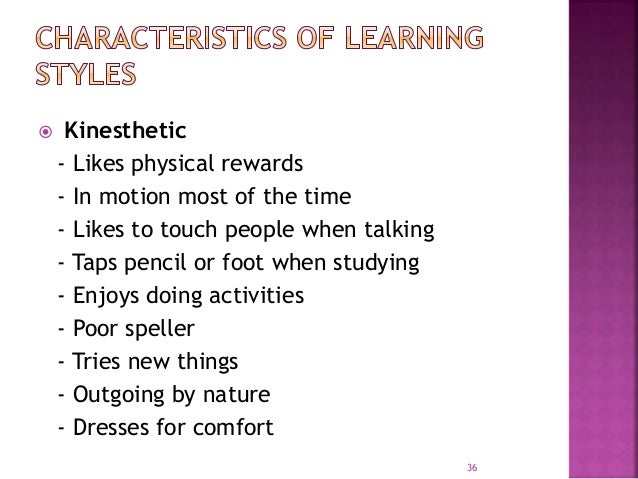 CHARACTERISTICS OF LEARNING STYLES

Kinesthetic
- Likes physical rewards
- In motion most of the time
- Likes to touch people when talking
- Taps pencil or foot when studying
- Enjoys doing activities
- Poor speller
- Tries new things
- Outgoing by nature
- Dresses for comfort

36